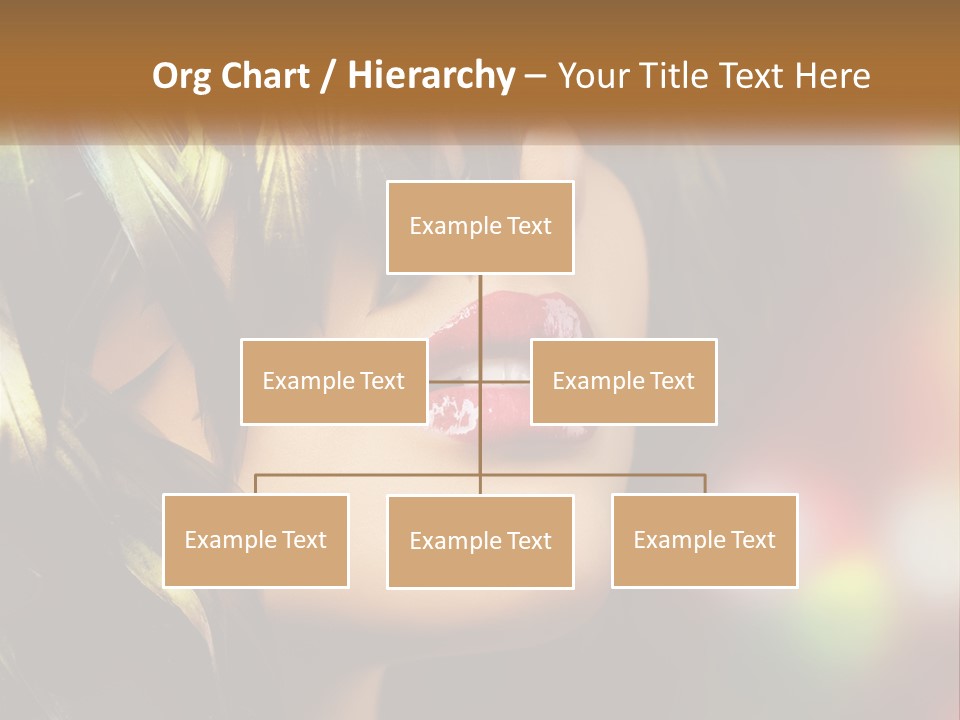 Org Chart / Hierarchy – Your Title Text Here

Example Text

Example Text

Example Text

Example Text

Example Text

Example Text